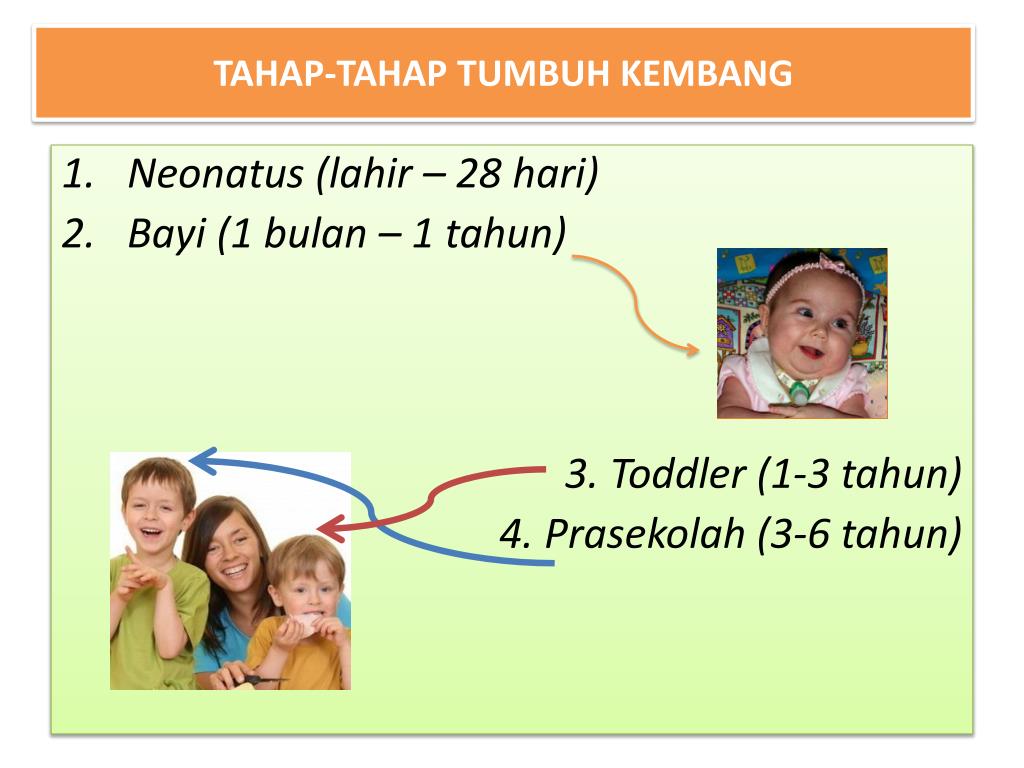 TAHAP-TAHAP TUMBUH KEMBANG

1. Neonatus (lahir – 28 hari)
2. Bayi (1 bulan – 1 tahun)

3. Toddler (1-3 tahun)
4. Prasekolah (3-6 tahun)